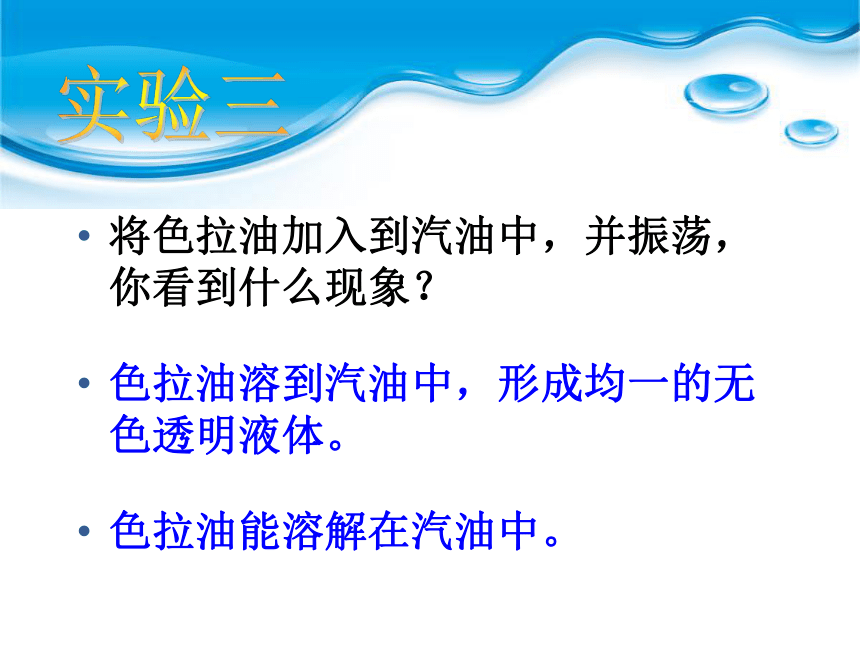 实验三

• 将色拉油加入到汽油中，并振荡，你看到什么现象？

• 色拉油溶到汽油中，形成均一的无色透明液体。

• 色拉油能溶解在汽油中。